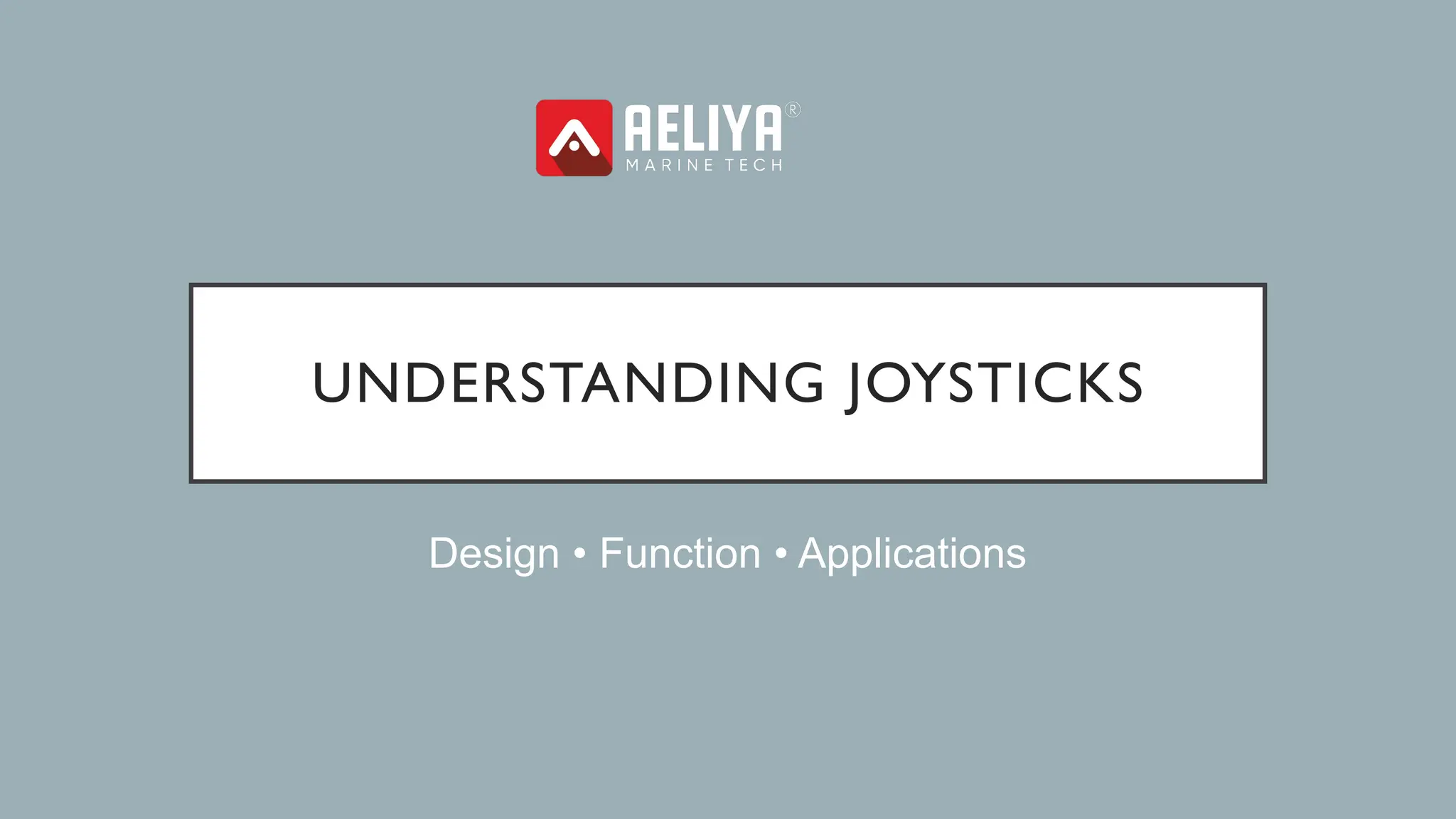 AELIYA®
MARINE TECH

UNDERSTANDING JOYSTICKS

Design • Function • Applications